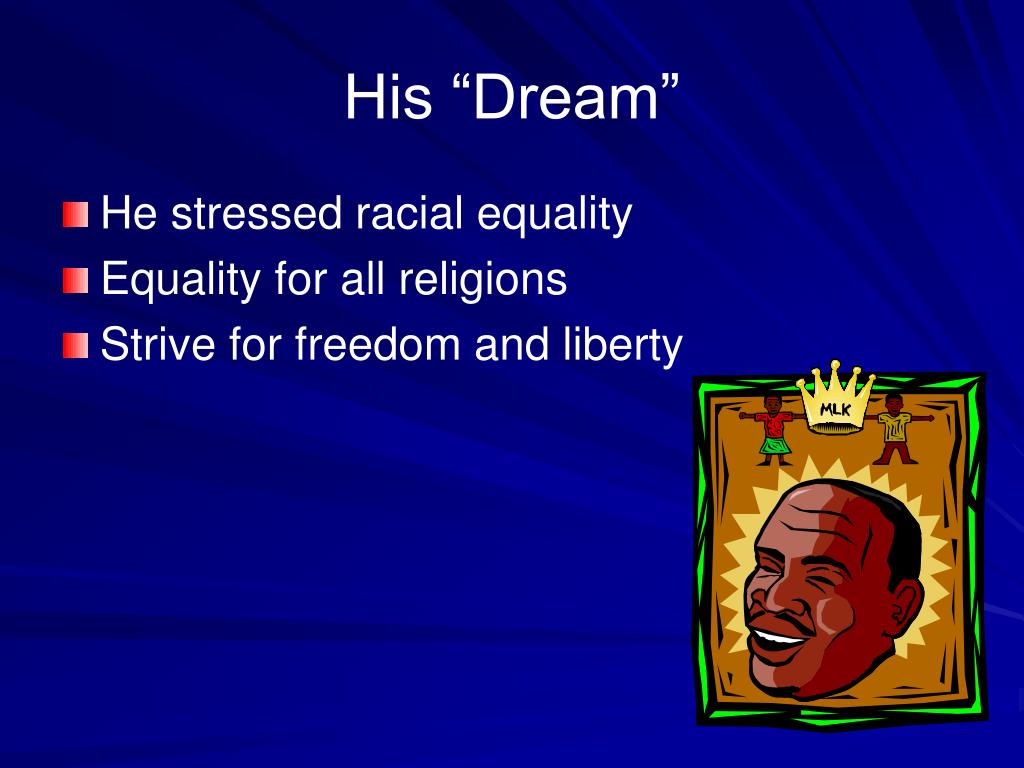 His “Dream”

He stressed racial equality
Equality for all religions
Strive for freedom and liberty

MLK